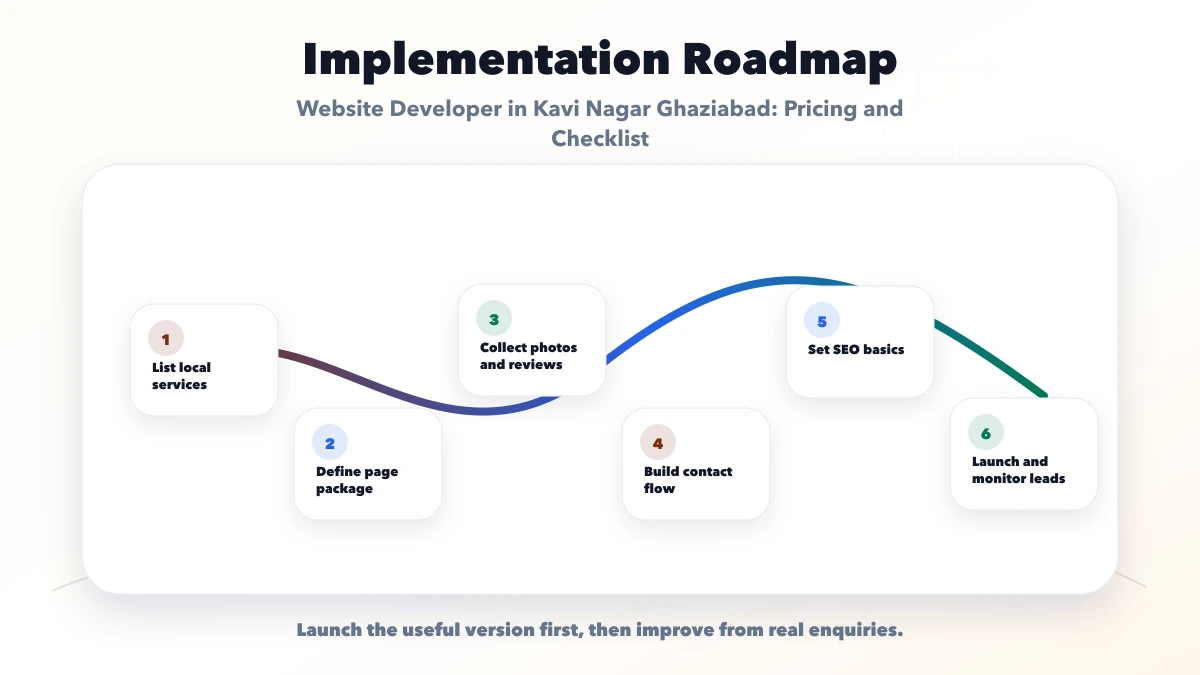 Implementation Roadmap

Website Developer in Kavi Nagar Ghaziabad: Pricing and Checklist

1
List local services

2
Define page package

3
Collect photos and reviews

4
Build contact flow

5
Set SEO basics

6
Launch and monitor leads

Launch the useful version first, then improve from real enquiries.